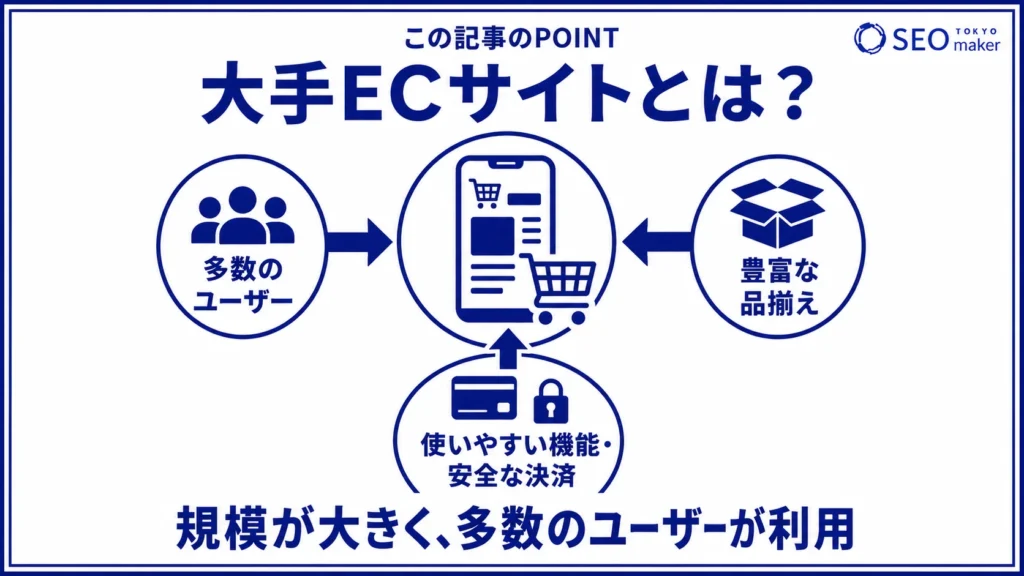 この記事のPOINT

SEO TOKYO maker

大手ECサイトとは？

多数のユーザー

豊富な品揃え

使いやすい機能・安全な決済

規模が大きく、多数のユーザーが利用